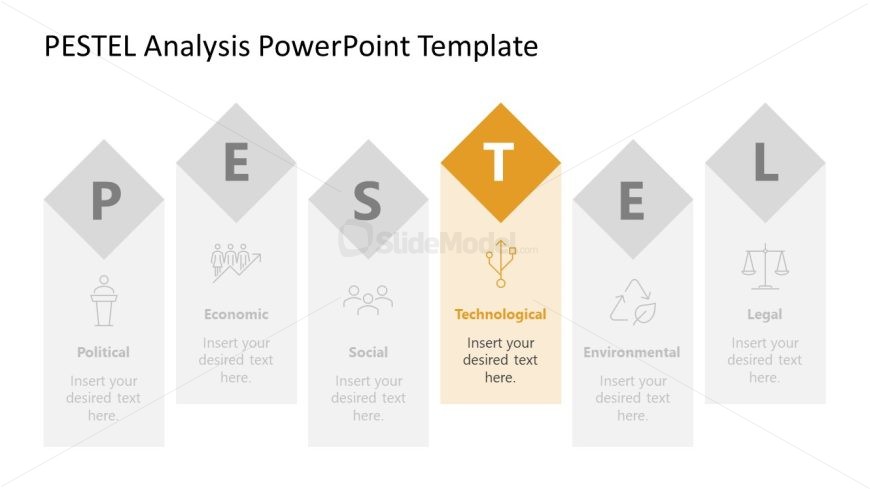 PESTEL Analysis PowerPoint Template

P

Political

Insert your desired text here.

E

Economic

Insert your desired text here.

S

Social

Insert your desired text here.

T

Technological

Insert your desired text here.

E

Environmental

Insert your desired text here.

L

Legal

Insert your desired text here.

SlideModel.com